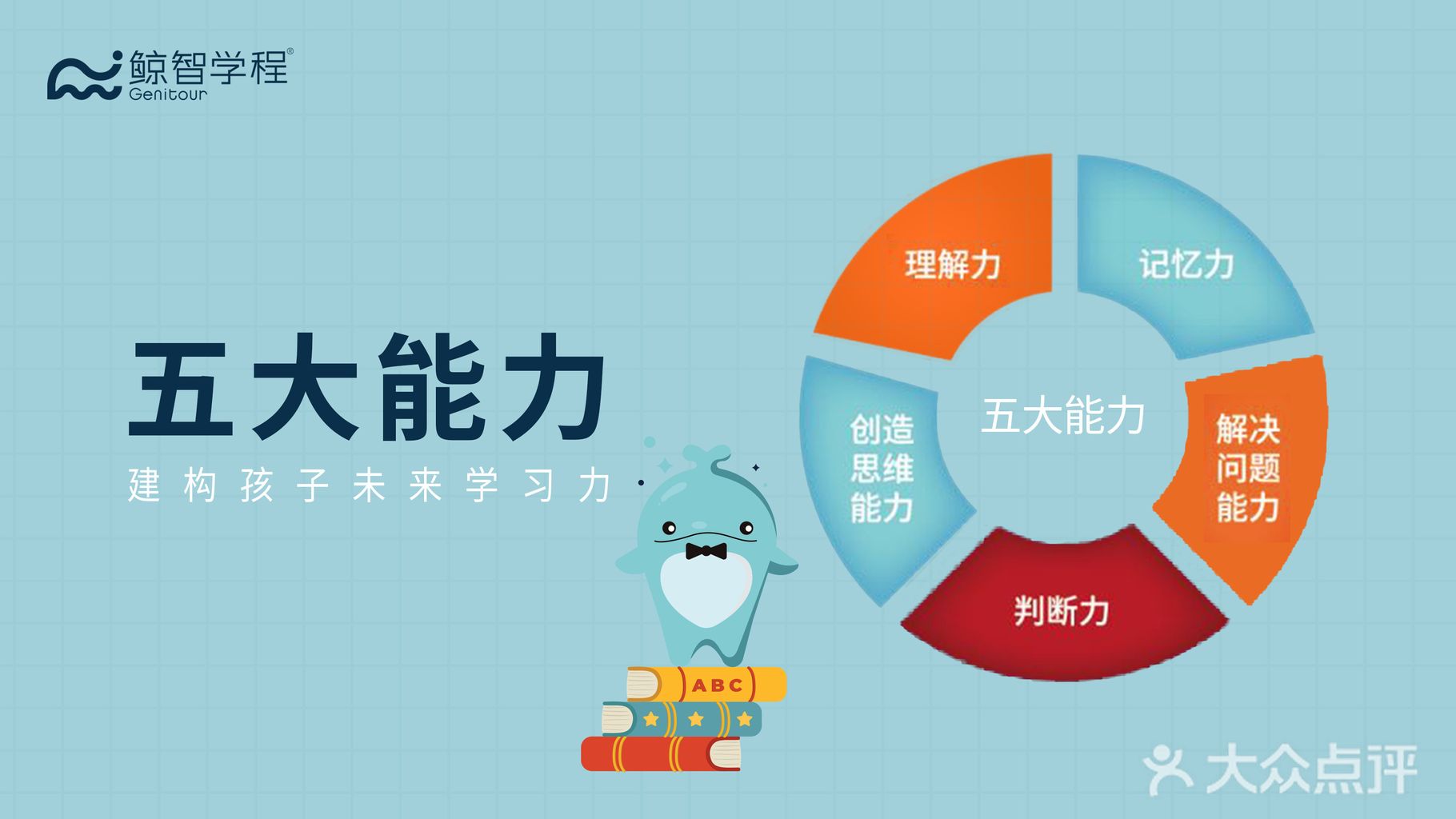 鲸智学程®
Genitour

五大能力
建构孩子未来学习力

理解力
记忆力
五大能力
创造思维能力
解决问题能力
判断力

ABC

大众点评